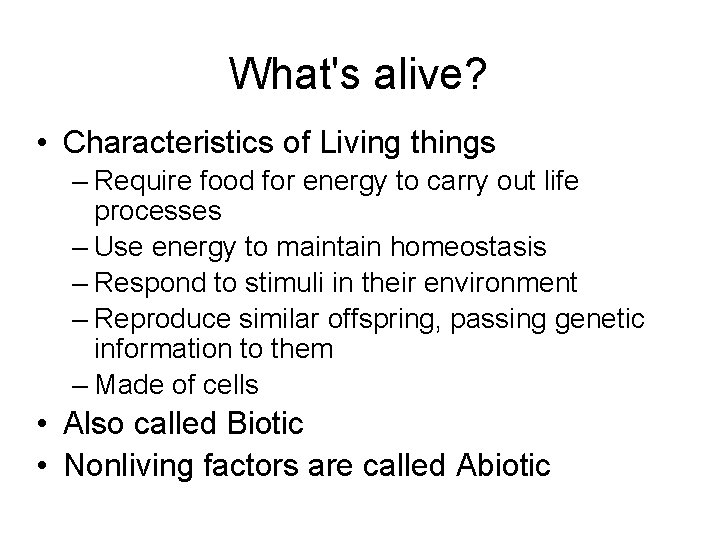 What's alive?

• Characteristics of Living things
– Require food for energy to carry out life processes
– Use energy to maintain homeostasis
– Respond to stimuli in their environment
– Reproduce similar offspring, passing genetic information to them
– Made of cells
• Also called Biotic
• Nonliving factors are called Abiotic